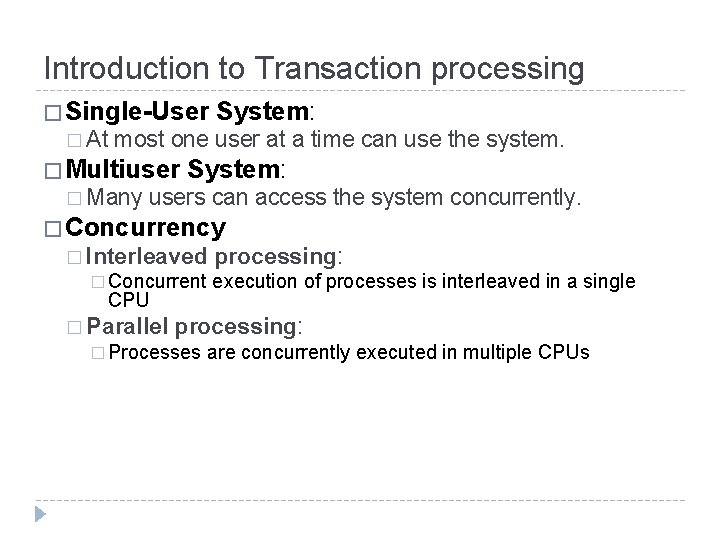 Introduction to Transaction processing

□ Single-User System:
□ At most one user at a time can use the system.
□ Multiuser System:
□ Many users can access the system concurrently.
□ Concurrency
□ Interleaved processing:
□ Concurrent execution of processes is interleaved in a single CPU
□ Parallel processing:
□ Processes are concurrently executed in multiple CPUs